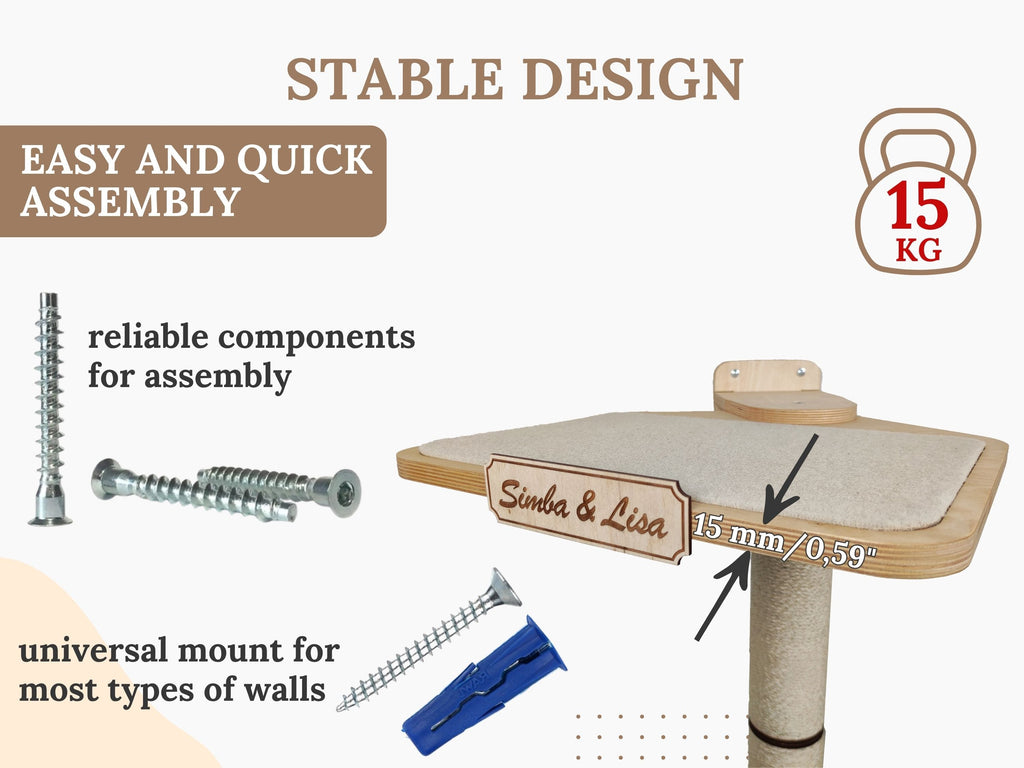 STABLE DESIGN

EASY AND QUICK ASSEMBLY

15 KG

reliable components for assembly

Simba & Lisa

15 mm/0,59"

universal mount for most types of walls